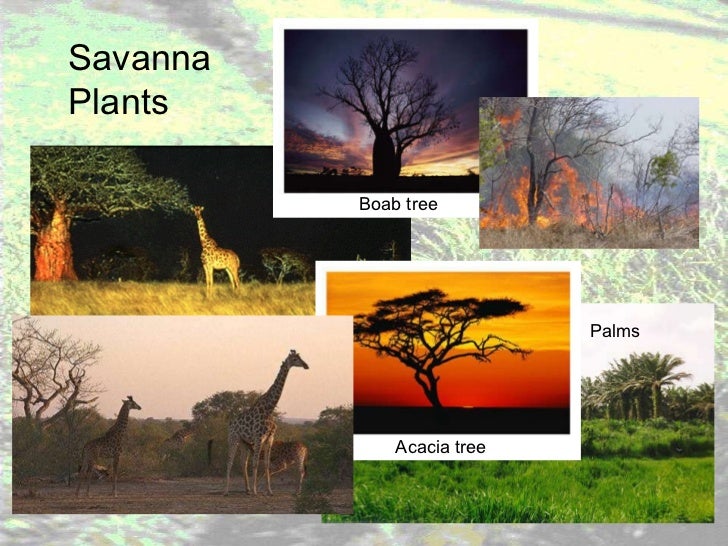 Savanna Plants

Boab tree

Palms

Acacia tree